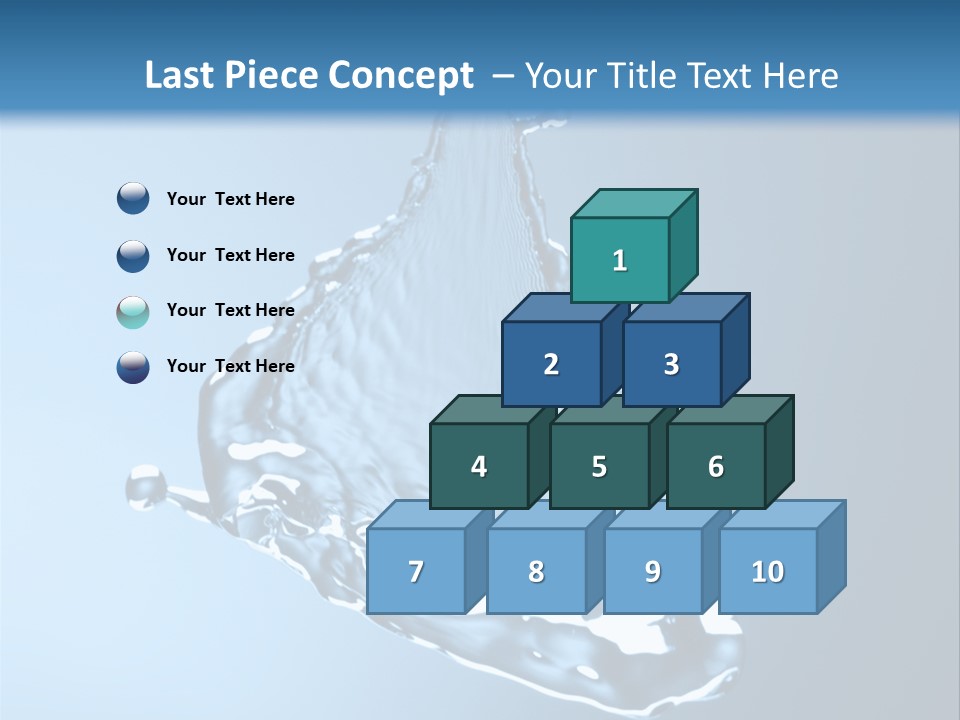 Last Piece Concept – Your Title Text Here

Your Text Here

Your Text Here

Your Text Here

Your Text Here

1

2

3

4

5

6

7

8

9

10